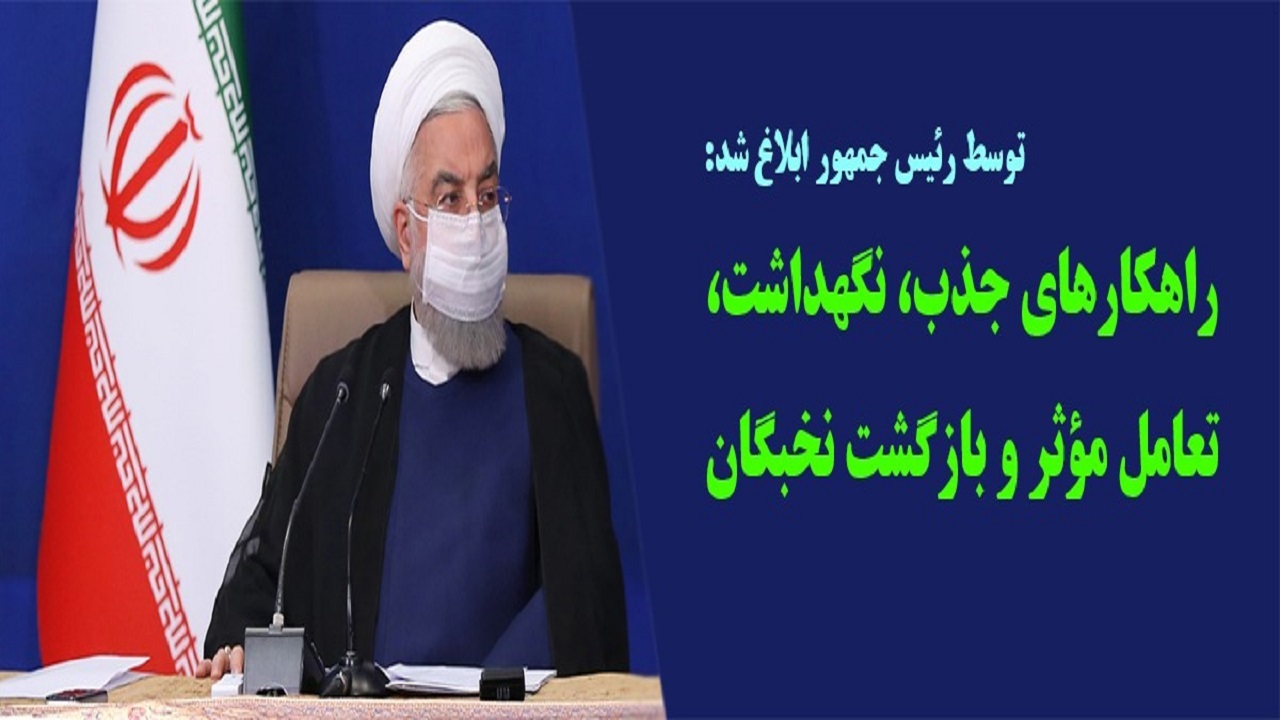 توسط رئیس جمهور ابلاغ شد:

راهکارهای جذب، نگهداشت، تعامل مؤثر و بازگشت نخبگان